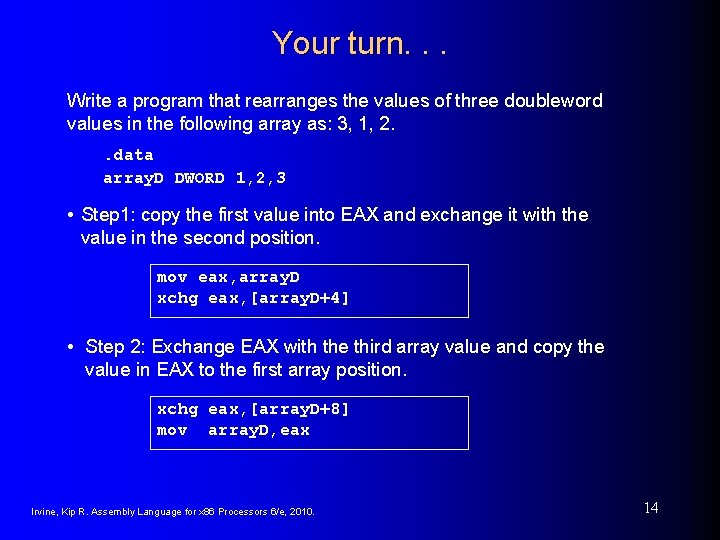 Your turn. . .

Write a program that rearranges the values of three doubleword values in the following array as: 3, 1, 2.

.data
arrayD DWORD 1,2,3

• Step1: copy the first value into EAX and exchange it with the value in the second position.

mov eax,arrayD
xchg eax,[arrayD+4]

• Step 2: Exchange EAX with the third array value and copy the value in EAX to the first array position.

xchg eax,[arrayD+8]
mov arrayD,eax

Irvine, Kip R. Assembly Language for x86 Processors 6/e, 2010.

14